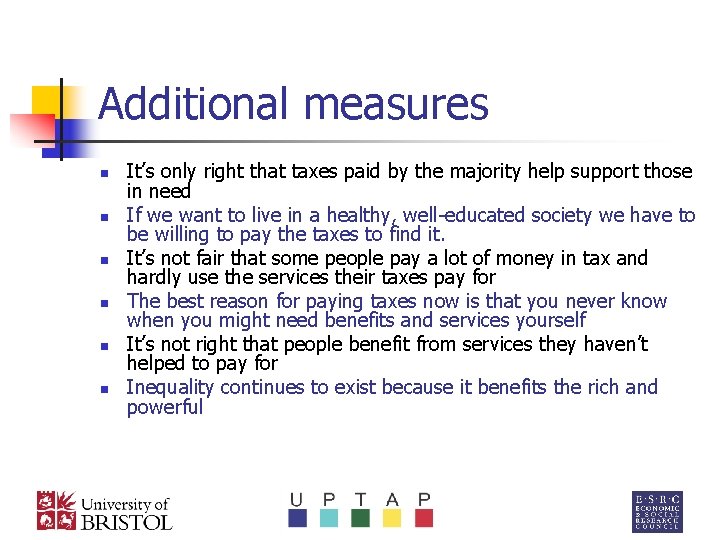 Additional measures

- It's only right that taxes paid by the majority help support those in need
- If we want to live in a healthy, well-educated society we have to be willing to pay the taxes to find it.
- It's not fair that some people pay a lot of money in tax and hardly use the services their taxes pay for
- The best reason for paying taxes now is that you never know when you might need benefits and services yourself
- It's not right that people benefit from services they haven't helped to pay for
- Inequality continues to exist because it benefits the rich and powerful

University of BRISTOL

U P T A P

E·S·R·C ECONOMIC & SOCIAL RESEARCH COUNCIL